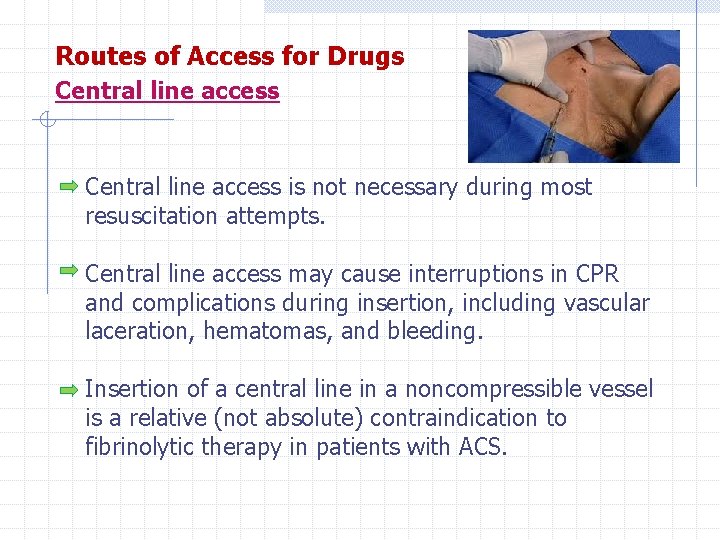 Routes of Access for Drugs
Central line access

Central line access is not necessary during most resuscitation attempts.

Central line access may cause interruptions in CPR and complications during insertion, including vascular laceration, hematomas, and bleeding.

Insertion of a central line in a noncompressible vessel is a relative (not absolute) contraindication to fibrinolytic therapy in patients with ACS.